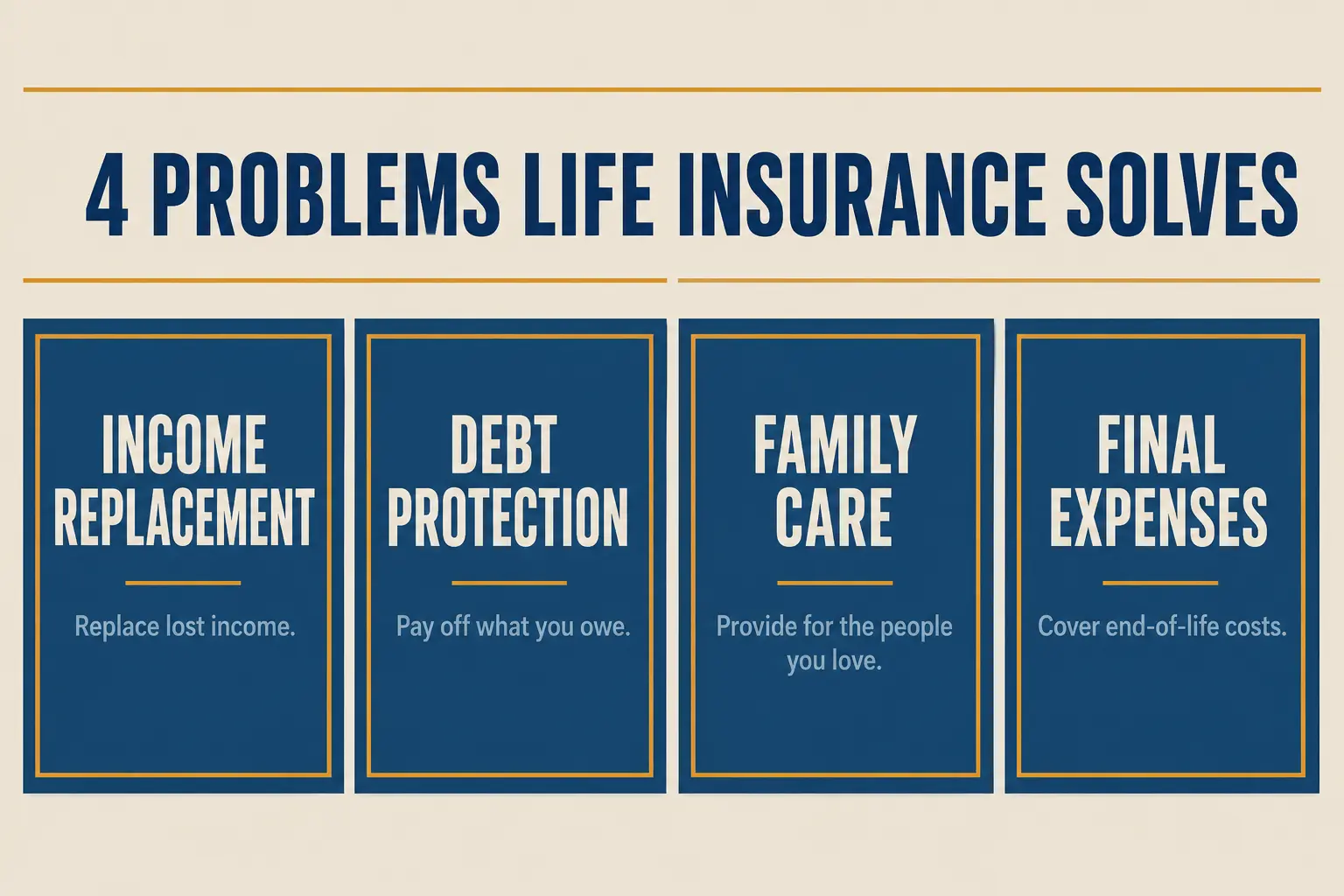 4 PROBLEMS LIFE INSURANCE SOLVES

INCOME REPLACEMENT

Replace lost income.

DEBT PROTECTION

Pay off what you owe.

FAMILY CARE

Provide for the people you love.

FINAL EXPENSES

Cover end-of-life costs.